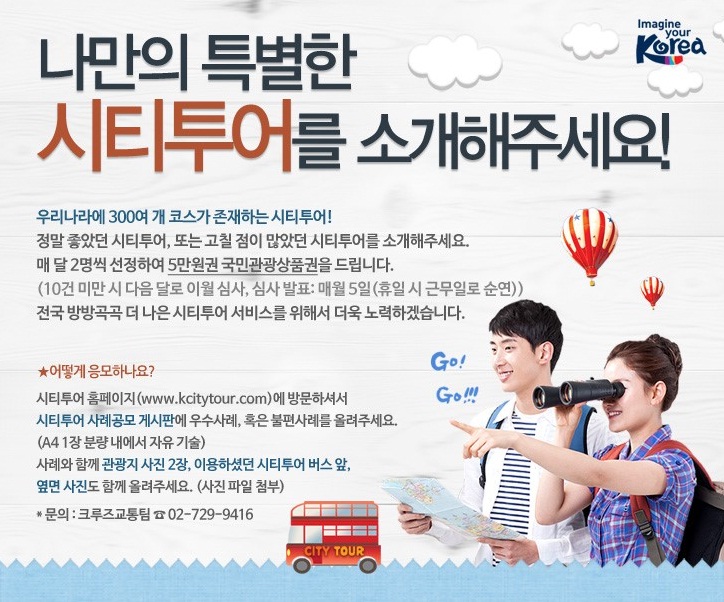 Imagine your Korea

나만의 특별한
시티투어를 소개해주세요!

우리나라에 300여 개 코스가 존재하는 시티투어!
정말 좋았던 시티투어, 또는 고칠 점이 많았던 시티투어를 소개해주세요.
매 달 2명씩 선정하여 5만원권 국민관광상품권을 드립니다.
(10건 미만 시 다음 달로 이월 심사, 심사 발표: 매월 5일(휴일 시 근무일로 순연))
전국 방방곡곡 더 나은 시티투어 서비스를 위해서 더욱 노력하겠습니다.

★어떻게 응모하나요?

시티투어 홈페이지(www.kcitytour.com)에 방문하셔서
시티투어 사례공모 게시판에 우수사례, 혹은 불편사례를 올려주세요.
(A4 1장 분량 내에서 자유 기술)
사례와 함께 관광지 사진 2장, 이용하셨던 시티투어 버스 앞,
옆면 사진도 함께 올려주세요. (사진 파일 첨부)

* 문의 : 크루즈교통팀 ☎ 02-729-9416

Go!
Go!!!

CITY TOUR